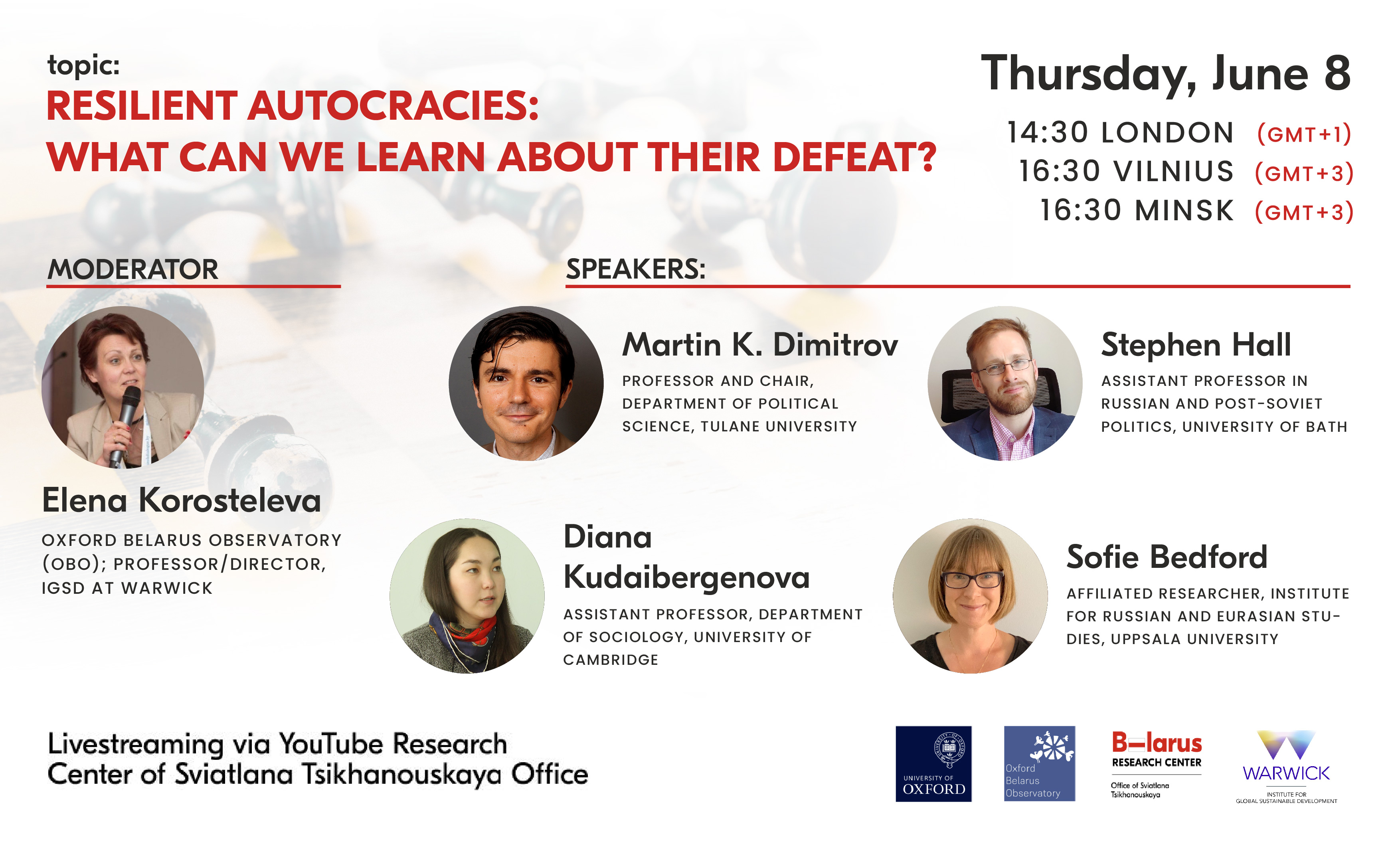 topic:
RESILIENT AUTOCRACIES:
WHAT CAN WE LEARN ABOUT THEIR DEFEAT?

Thursday, June 8
14:30 LONDON (GMT+1)
16:30 VILNIUS (GMT+3)
16:30 MINSK (GMT+3)

MODERATOR

Elena Korosteleva
OXFORD BELARUS OBSERVATORY (OBO); PROFESSOR/DIRECTOR, IGSD AT WARWICK

SPEAKERS:

Martin K. Dimitrov
PROFESSOR AND CHAIR, DEPARTMENT OF POLITICAL SCIENCE, TULANE UNIVERSITY

Stephen Hall
ASSISTANT PROFESSOR IN RUSSIAN AND POST-SOVIET POLITICS, UNIVERSITY OF BATH

Diana Kudaibergenova
ASSISTANT PROFESSOR, DEPARTMENT OF SOCIOLOGY, UNIVERSITY OF CAMBRIDGE

Sofie Bedford
AFFILIATED RESEARCHER, INSTITUTE FOR RUSSIAN AND EURASIAN STUDIES, UPPSALA UNIVERSITY

Livestreaming via YouTube Research Center of Sviatlana Tsikhanouskaya Office

UNIVERSITY OF OXFORD

Oxford Belarus Observatory

B—larus RESEARCH CENTER
Office of Sviatlana Tsikhanouskaya

WARWICK
INSTITUTE FOR GLOBAL SUSTAINABLE DEVELOPMENT